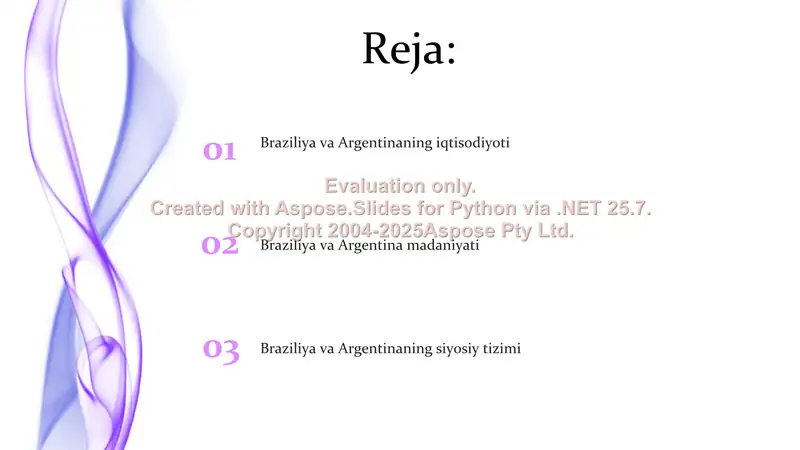 Reja:

01 Braziliya va Argentinaning iqtisodiyoti

Evaluation only.
Created with Aspose.Slides for Python via .NET 25.7.
Copyright 2004-2025Aspose Pty Ltd.

02 Braziliya va Argentina madaniyati

03 Braziliya va Argentinaning siyosiy tizimi